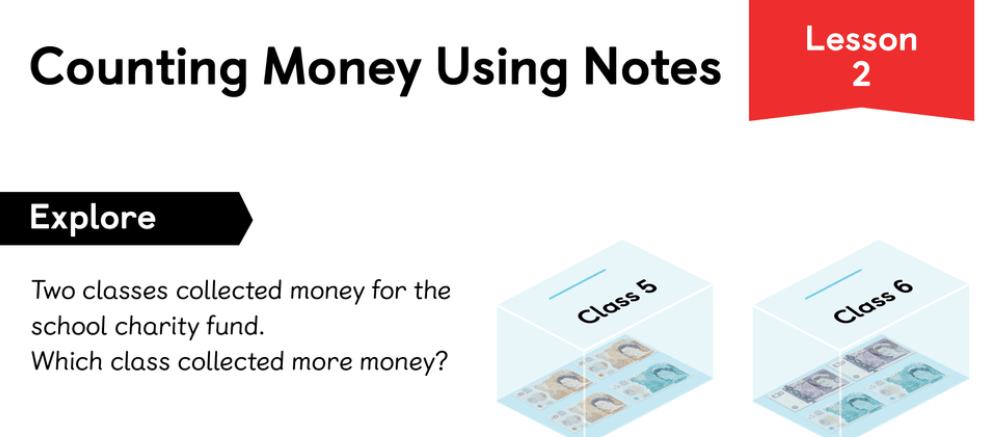 Counting Money Using Notes

Lesson 2

Explore

Two classes collected money for the school charity fund.
Which class collected more money?

Class 5

Class 6